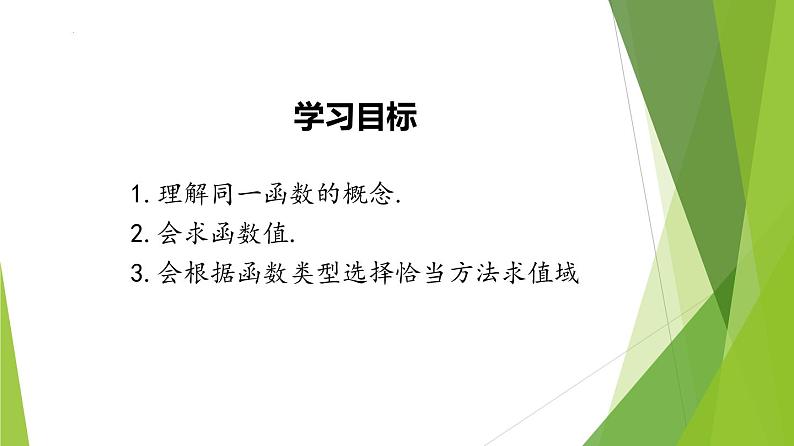 学习目标

1. 理解同一函数的概念.
2. 会求函数值.
3. 会根据函数类型选择恰当方法求值域